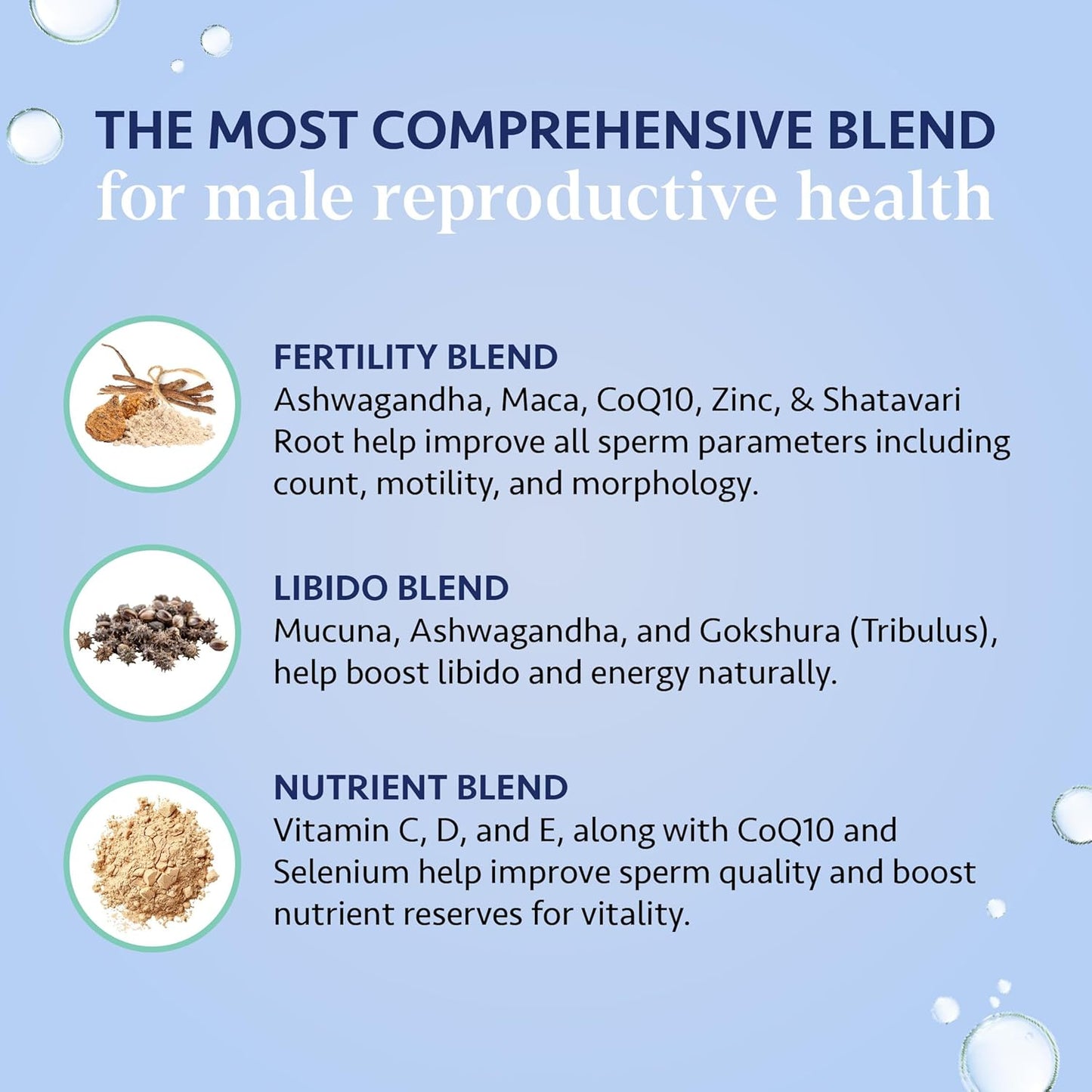 THE MOST COMPREHENSIVE BLEND
for male reproductive health

FERTILITY BLEND
Ashwagandha, Maca, CoQ10, Zinc, & Shatavari Root help improve all sperm parameters including count, motility, and morphology.

LIBIDO BLEND
Mucuna, Ashwagandha, and Gokshura (Tribulus), help boost libido and energy naturally.

NUTRIENT BLEND
Vitamin C, D, and E, along with CoQ10 and Selenium help improve sperm quality and boost nutrient reserves for vitality.